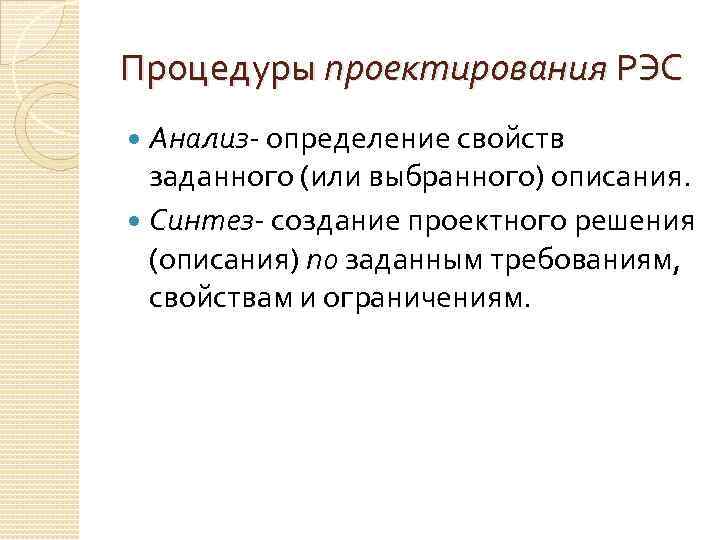 Процедуры проектирования РЭС

Анализ- определение свойств заданного (или выбранного) описания.

Синтез- создание проектного решения (описания) по заданным требованиям, свойствам и ограничениям.